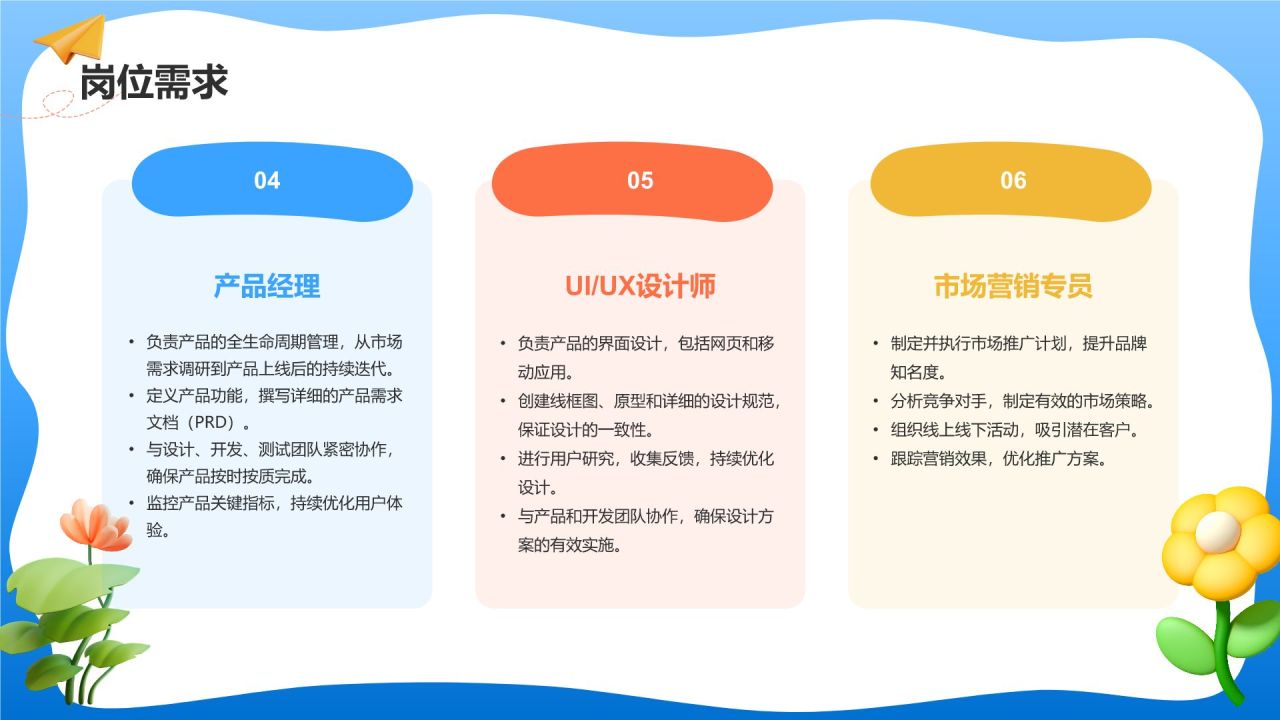 岗位需求

04

产品经理

• 负责产品的全生命周期管理，从市场需求调研到产品上线后的持续迭代。
• 定义产品功能，撰写详细的产品需求文档（PRD）。
• 与设计、开发、测试团队紧密协作，确保产品按时按质完成。
• 监控产品关键指标，持续优化用户体验。

05

UI/UX设计师

• 负责产品的界面设计，包括网页和移动应用。
• 创建线框图、原型和详细的设计规范，保证设计的一致性。
• 进行用户研究，收集反馈，持续优化设计。
• 与产品和开发团队协作，确保设计方案的有效实施。

06

市场营销专员

• 制定并执行市场推广计划，提升品牌知名度。
• 分析竞争对手，制定有效的市场策略。
• 组织线上线下活动，吸引潜在客户。
• 跟踪营销效果，优化推广方案。